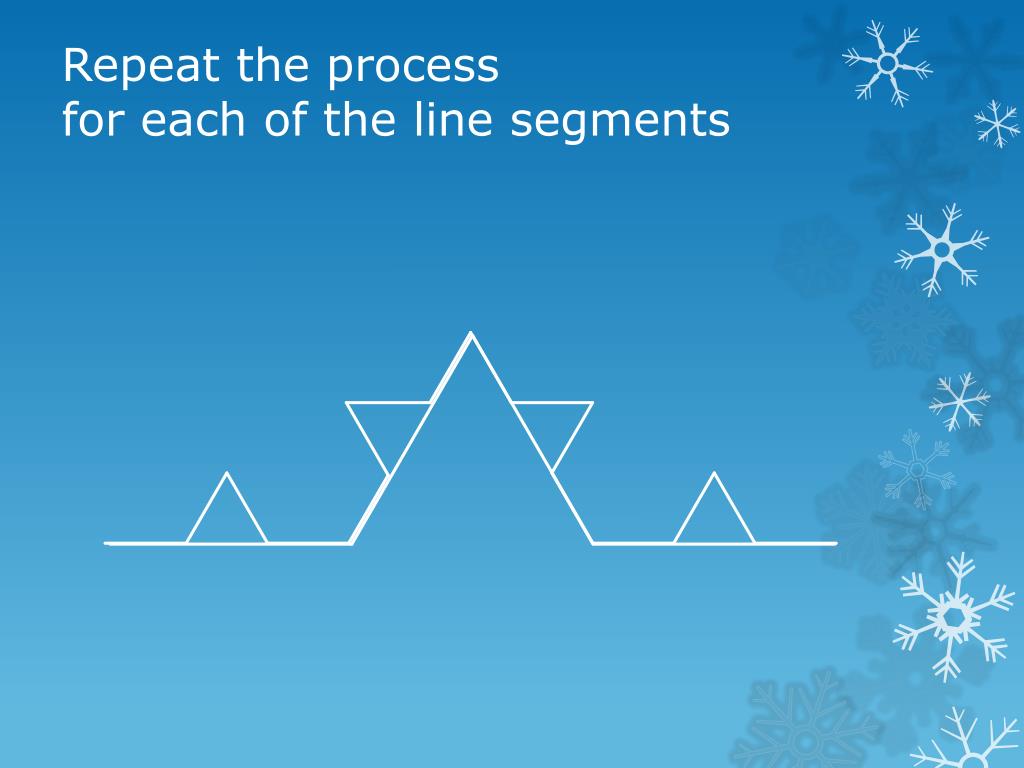 Repeat the process
for each of the line segments